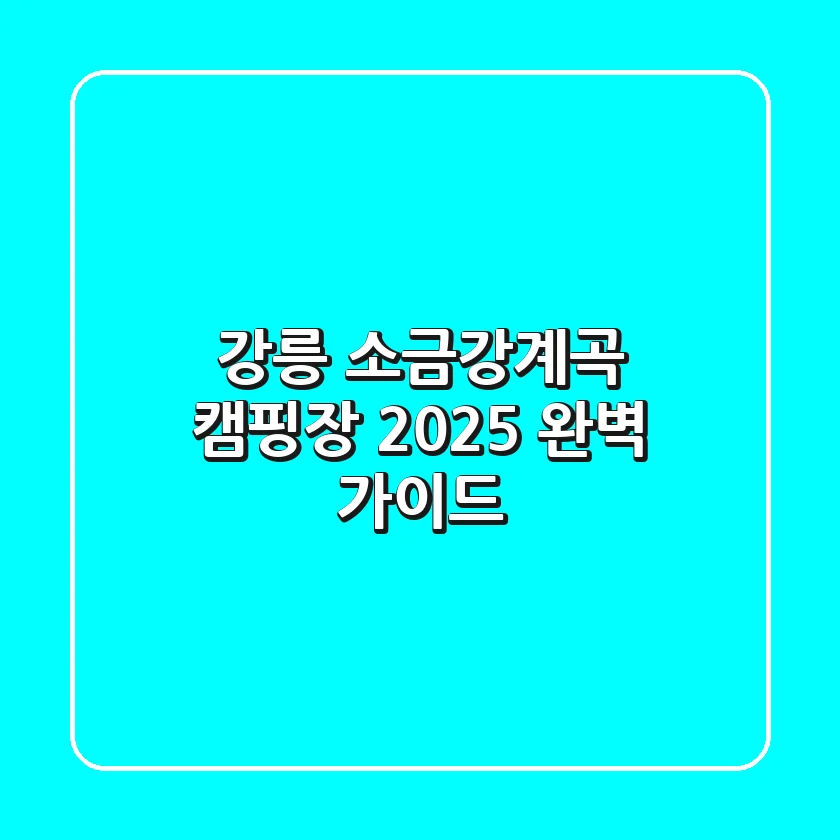 강릉 소금강계곡 캠핑장 2025 완벽 가이드